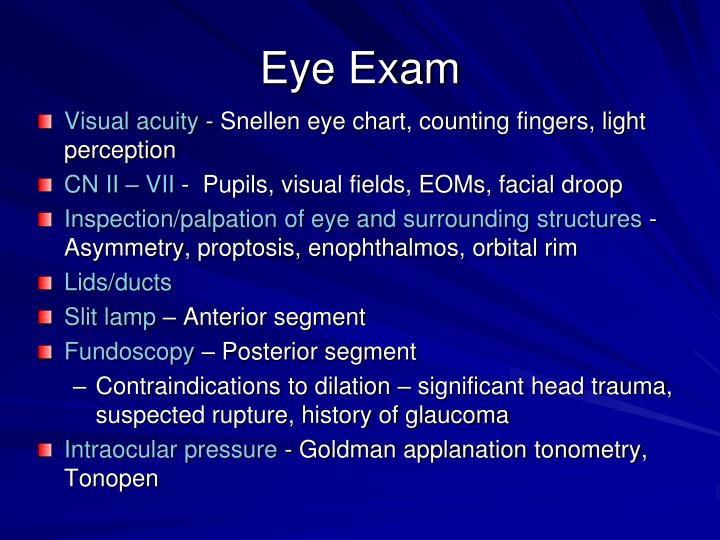 Eye Exam

Visual acuity - Snellen eye chart, counting fingers, light perception

CN II – VII - Pupils, visual fields, EOMs, facial droop

Inspection/palpation of eye and surrounding structures - Asymmetry, proptosis, enophthalmos, orbital rim

Lids/ducts

Slit lamp – Anterior segment

Fundoscopy – Posterior segment

– Contraindications to dilation – significant head trauma, suspected rupture, history of glaucoma

Intraocular pressure - Goldman applanation tonometry, Tonopen